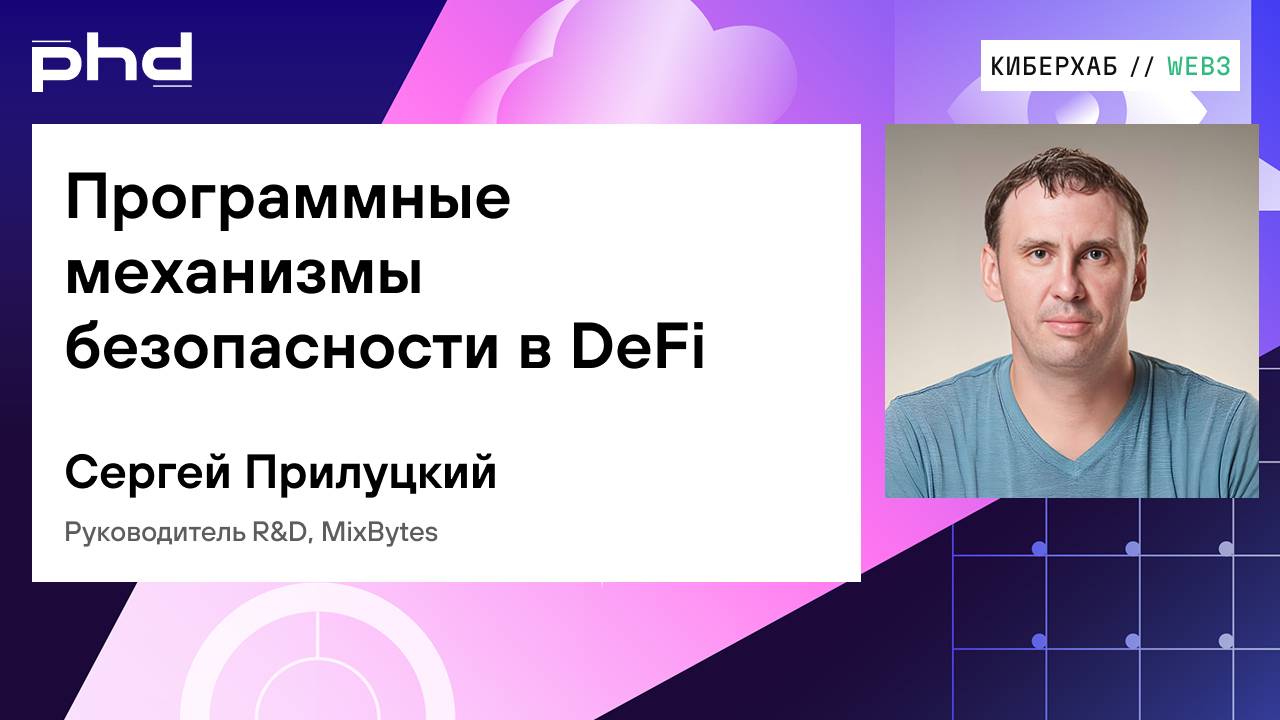 phd

КИБЕРХАБ // WEB3

Программные механизмы безопасности в DeFi

Сергей Прилуцкий

Руководитель R&D, MixBytes